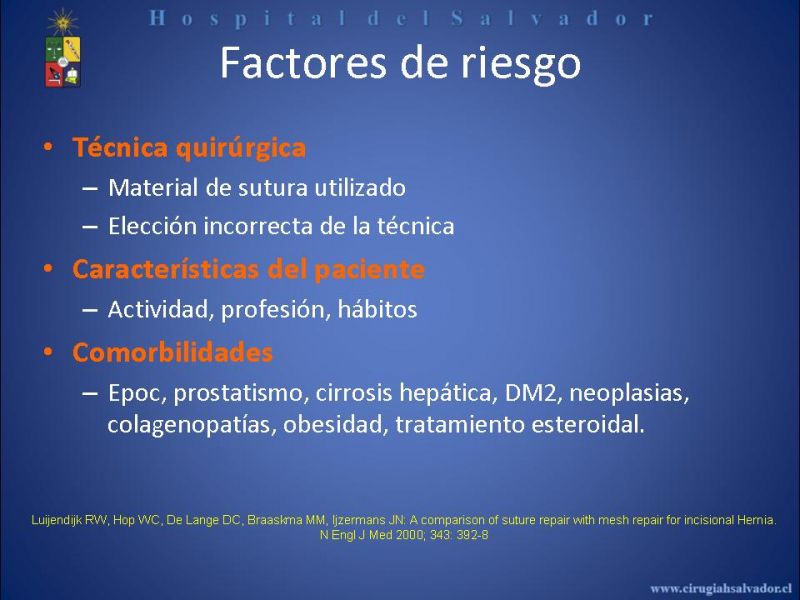 Hospital del Salvador

Factores de riesgo

• Técnica quirúrgica
– Material de sutura utilizado
– Elección incorrecta de la técnica
• Características del paciente
– Actividad, profesión, hábitos
• Comorbilidades
– Epoc, prostatismo, cirrosis hepática, DM2, neoplasias, colagenopatías, obesidad, tratamiento esteroidal.

Luijendijk RW, Hop WC, De Lange DC, Braaskma MM, Ijzermans JN: A comparison of suture repair with mesh repair for incisional Hernia. N Engl J Med 2000; 343: 392-8

www.cirugiahsalvador.cl